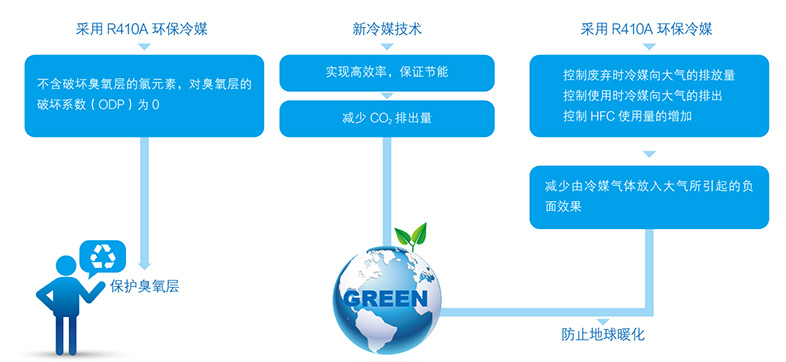 采用 R410A 环保冷媒

不含破坏臭氧层的氯元素，对臭氧层的破坏系数（ODP）为 0

保护臭氧层

新冷媒技术

实现高效率，保证节能

减少 $CO_2$ 排出量

GREEN

采用 R410A 环保冷媒

控制废弃时冷媒向大气的排放量
控制使用时冷媒向大气的排出
控制 HFC 使用量的增加

减少由冷媒气体放入大气所引起的负面效果

防止地球暖化